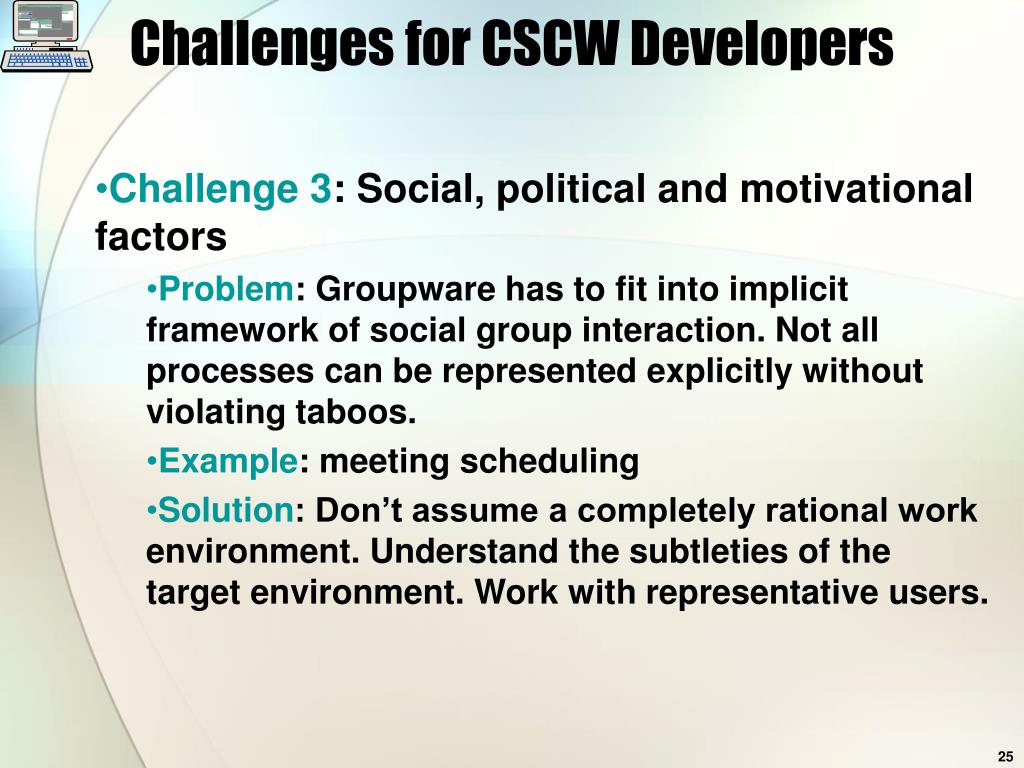 Challenges for CSCW Developers

•Challenge 3: Social, political and motivational factors

•Problem: Groupware has to fit into implicit framework of social group interaction. Not all processes can be represented explicitly without violating taboos.

•Example: meeting scheduling

•Solution: Don’t assume a completely rational work environment. Understand the subtleties of the target environment. Work with representative users.

25